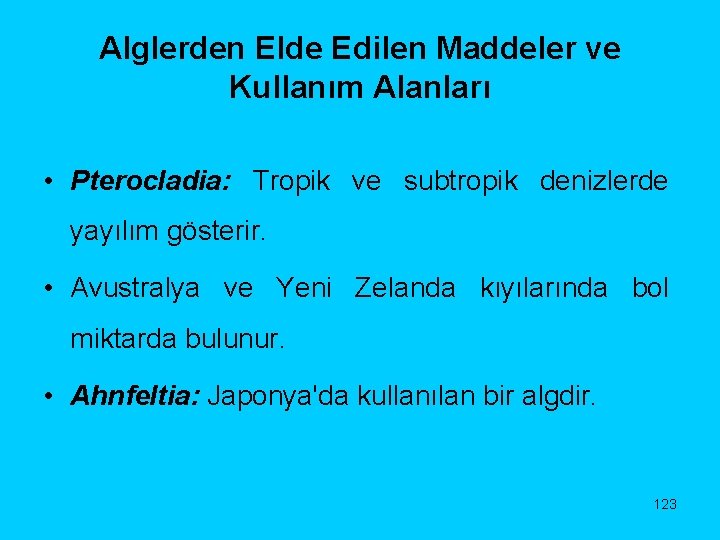 Alglerden Elde Edilen Maddeler ve Kullanım Alanları

• Pterocladia: Tropik ve subtropik denizlerde yayılım gösterir.

• Avustralya ve Yeni Zelanda kıyılarında bol miktarda bulunur.

• Ahnfeltia: Japonya'da kullanılan bir algdir.

123